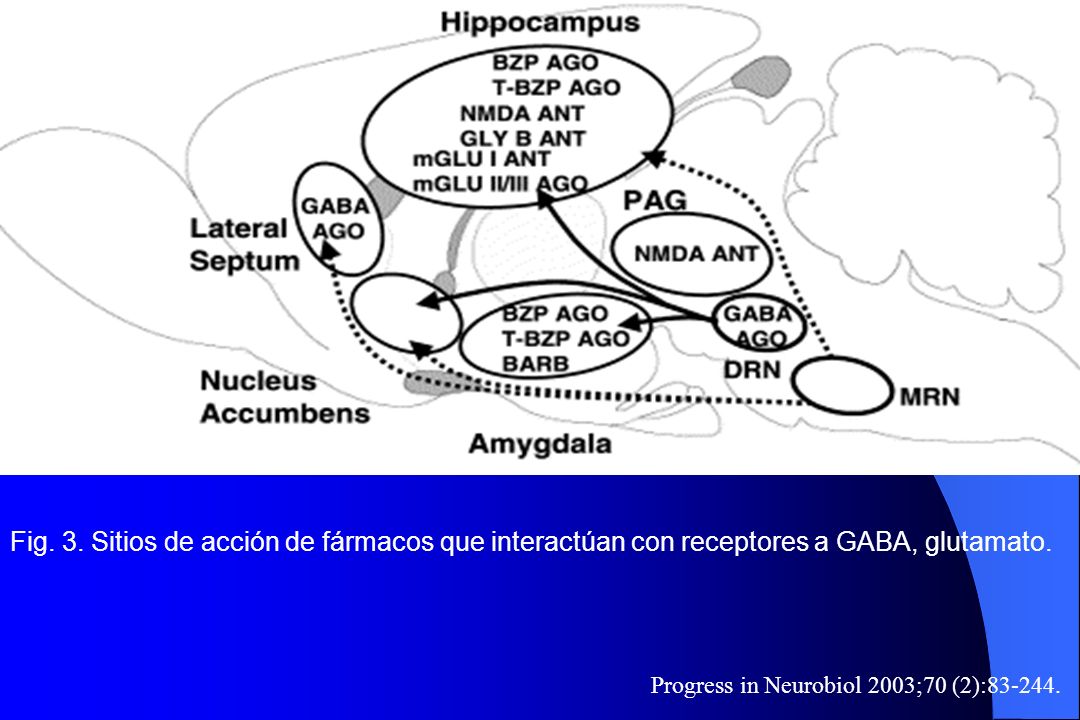 Hippocampus
BZP AGO
T-BZP AGO
NMDA ANT
GLY B ANT
mGLU I ANT
mGLU II/III AGO
GABA AGO
Lateral Septum
PAG
NMDA ANT
BZP AGO
T-BZP AGO
BARB
GABA AGO
DRN
MRN
Nucleus Accumbens
Amygdala

Fig. 3. Sitios de acción de fármacos que interactúan con receptores a GABA, glutamato.

Progress in Neurobiol 2003;70 (2):83-244.